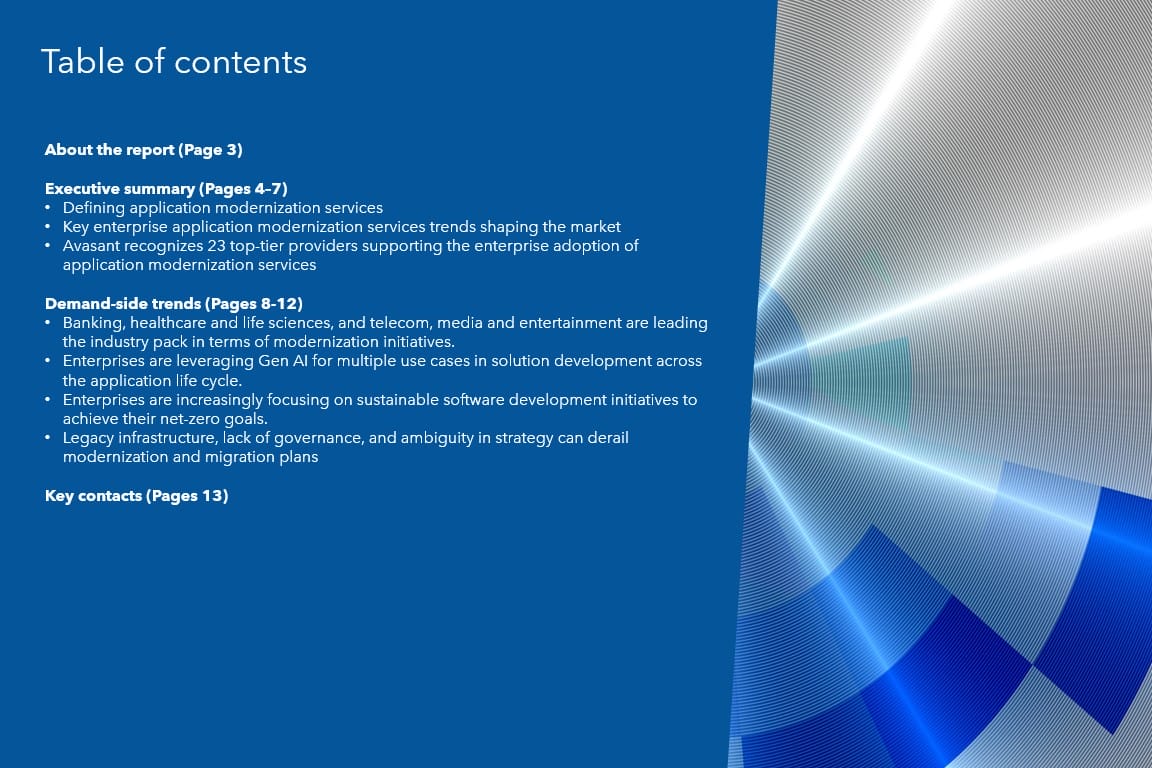 Table of contents

About the report (Page 3)

Executive summary (Pages 4–7)
• Defining application modernization services
• Key enterprise application modernization services trends shaping the market
• Avasant recognizes 23 top-tier providers supporting the enterprise adoption of application modernization services

Demand-side trends (Pages 8-12)
• Banking, healthcare and life sciences, and telecom, media and entertainment are leading the industry pack in terms of modernization initiatives.
• Enterprises are leveraging Gen AI for multiple use cases in solution development across the application life cycle.
• Enterprises are increasingly focusing on sustainable software development initiatives to achieve their net-zero goals.
• Legacy infrastructure, lack of governance, and ambiguity in strategy can derail modernization and migration plans

Key contacts (Pages 13)